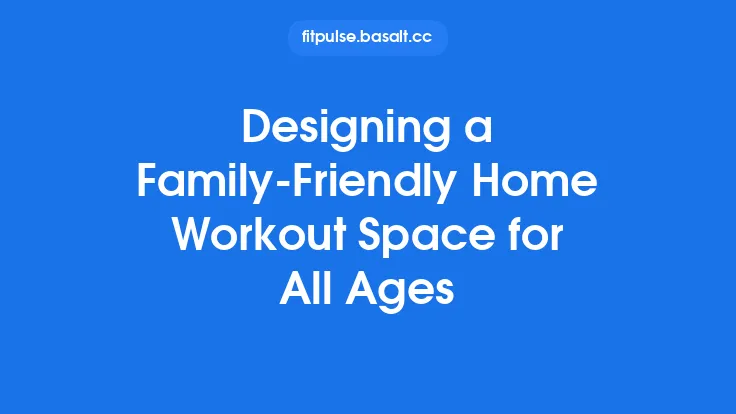 fitpulse.basalt.cc

Designing a Family-Friendly Home Workout Space for All Ages